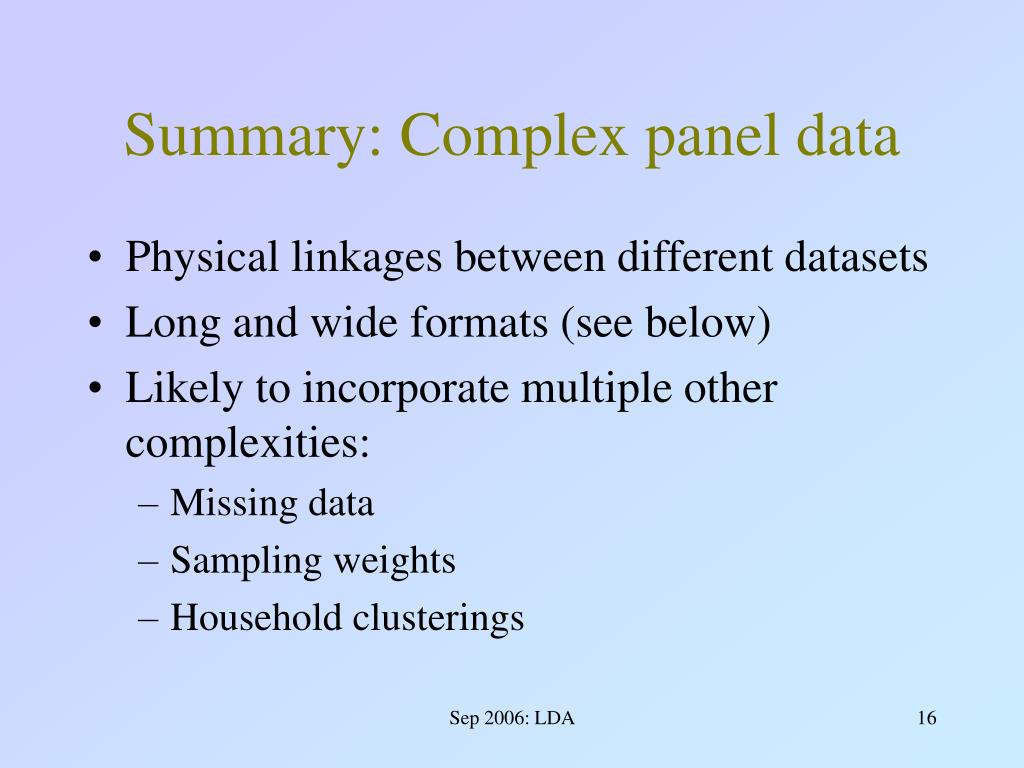 Summary: Complex panel data

• Physical linkages between different datasets
• Long and wide formats (see below)
• Likely to incorporate multiple other complexities:
– Missing data
– Sampling weights
– Household clusterings

Sep 2006: LDA

16